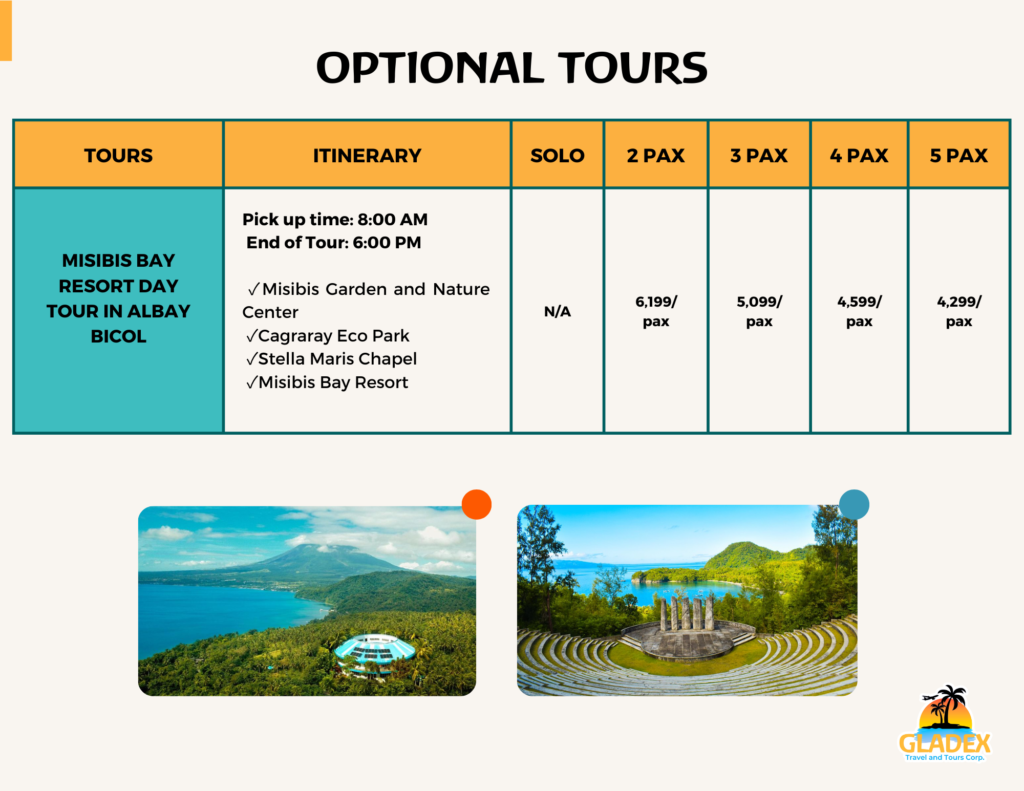 OPTIONAL TOURS

| TOURS | ITINERARY | SOLO | 2 PAX | 3 PAX | 4 PAX | 5 PAX |
|---|---|---|---|---|---|---|
| MISIBIS BAY RESORT DAY TOUR IN ALBAY BICOL | Pick up time: 8:00 AM End of Tour: 6:00 PM ✓Misibis Garden and Nature Center ✓Cagraray Eco Park ✓Stella Maris Chapel ✓Misibis Bay Resort | N/A | 6,199/ pax | 5,099/ pax | 4,599/ pax | 4,299/ pax |

GLADEX
Travel and Tours Corp.